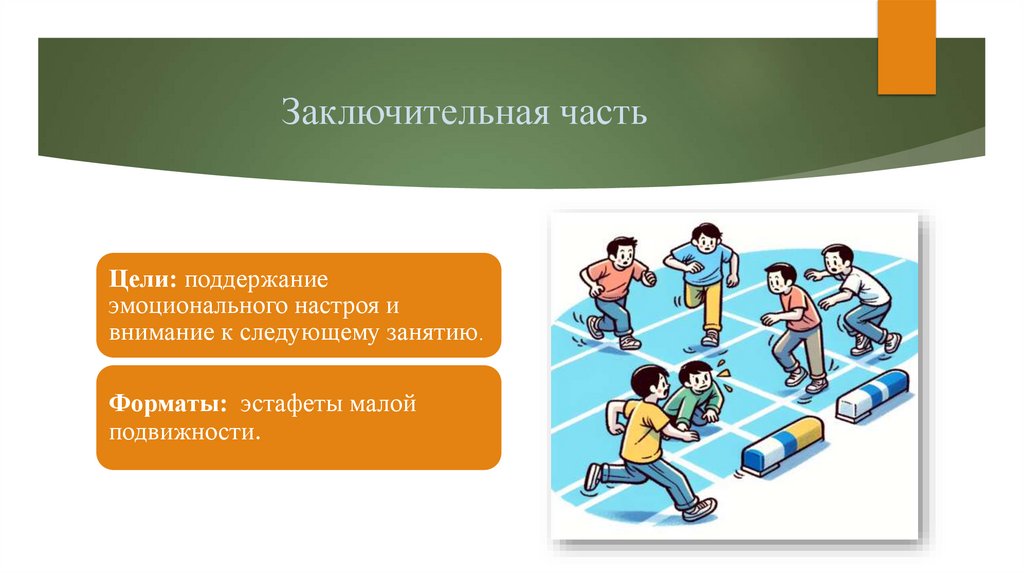 Заключительная часть

Цели: поддержание эмоционального настроя и внимание к следующему занятию.

Форматы: эстафеты малой подвижности.